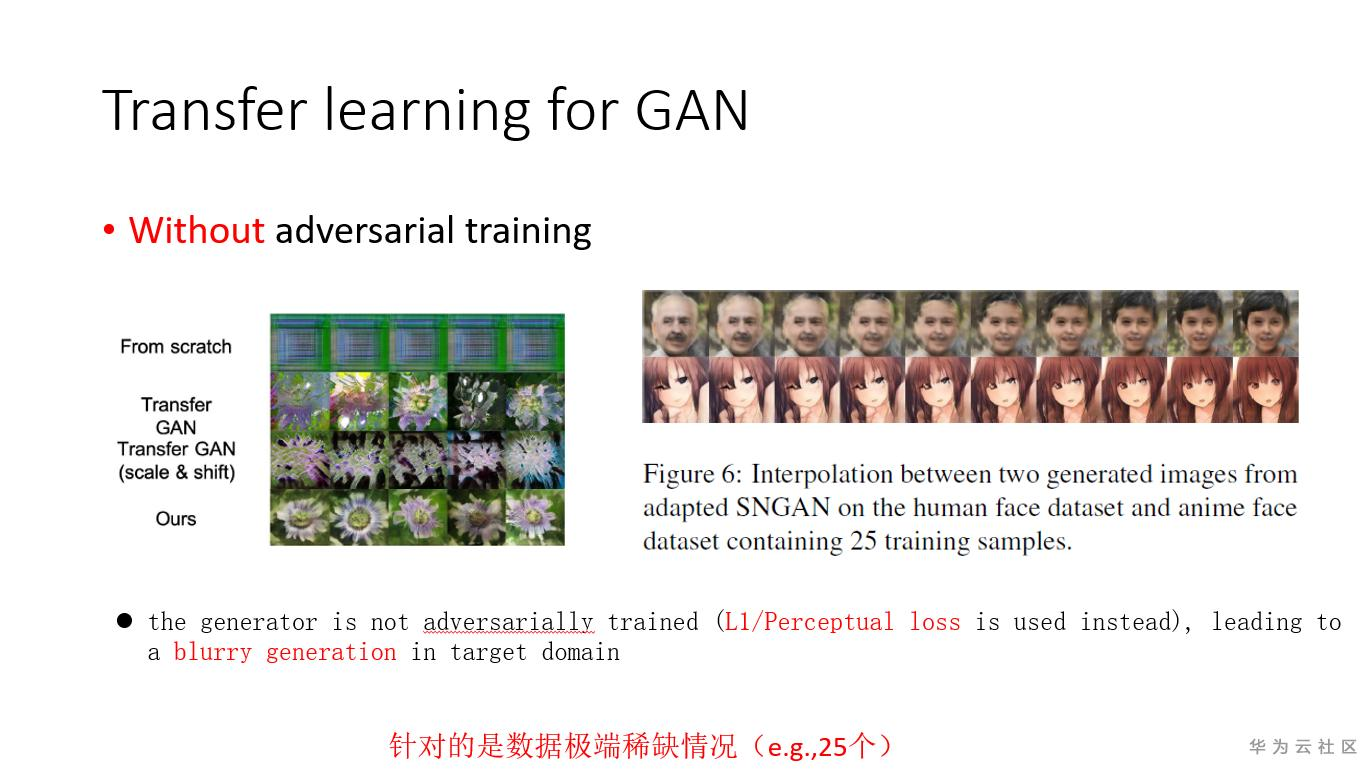 Transfer learning for GAN

• Without adversarial training

From scratch

Transfer GAN

Transfer GAN (scale & shift)

Ours

Figure 6: Interpolation between two generated images from adapted SNGAN on the human face dataset and anime face dataset containing 25 training samples.

● the generator is not adversarially trained (L1/Perceptual loss is used instead), leading to a blurry generation in target domain

针对的是数据极端稀缺情况（e.g.,25个）

华为云社区